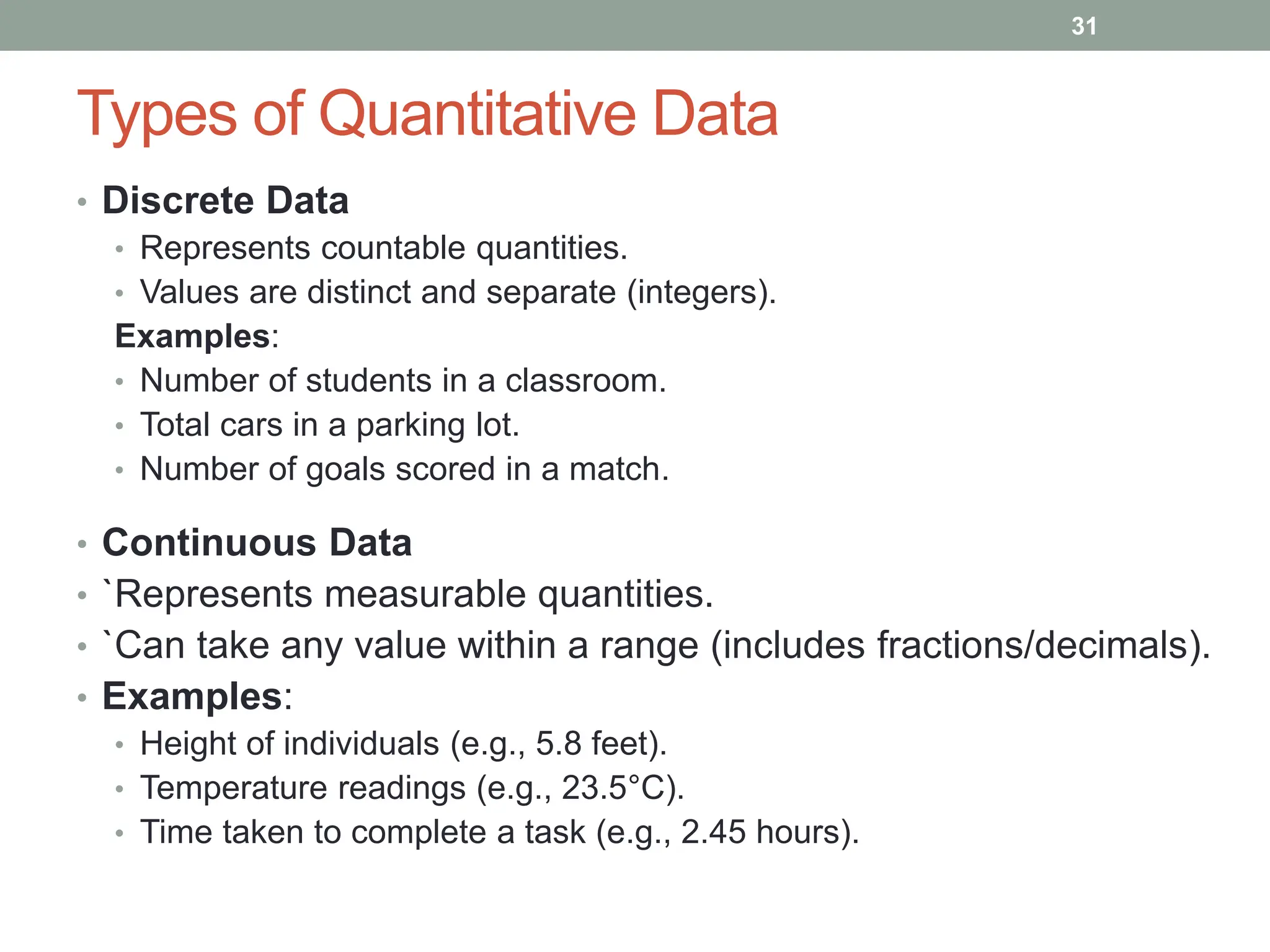 31

Types of Quantitative Data

• Discrete Data
• Represents countable quantities.
• Values are distinct and separate (integers).
Examples:
• Number of students in a classroom.
• Total cars in a parking lot.
• Number of goals scored in a match.

• Continuous Data
• `Represents measurable quantities.
• `Can take any value within a range (includes fractions/decimals).
• Examples:
• Height of individuals (e.g., 5.8 feet).
• Temperature readings (e.g., 23.5°C).
• Time taken to complete a task (e.g., 2.45 hours).